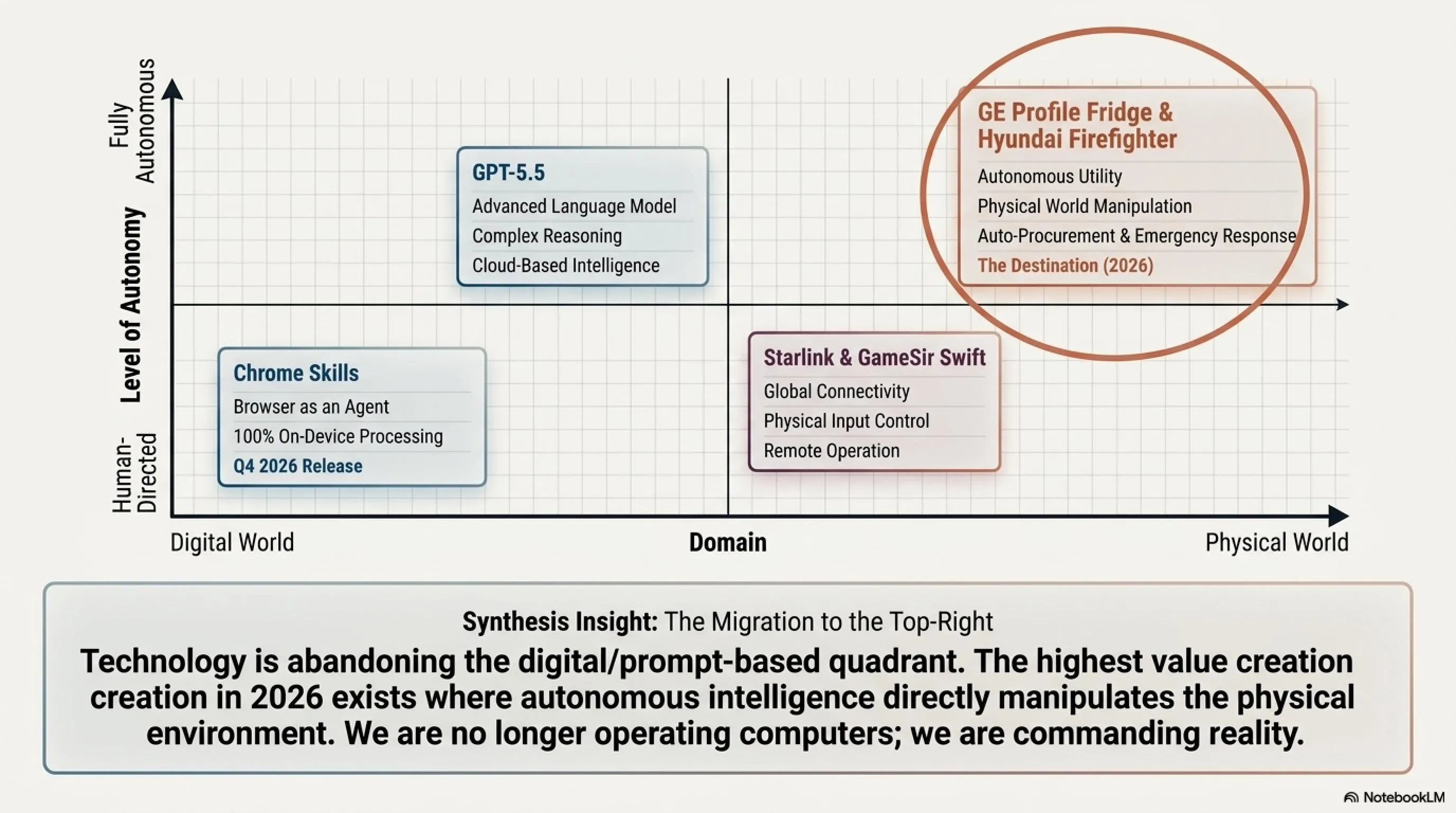 Fully Autonomous

Level of Autonomy

Human-Directed

GPT-5.5
Advanced Language Model
Complex Reasoning
Cloud-Based Intelligence

GE Profile Fridge & Hyundai Firefighter
Autonomous Utility
Physical World Manipulation
Auto-Procurement & Emergency Response
The Destination (2026)

Chrome Skills
Browser as an Agent
100% On-Device Processing
Q4 2026 Release

Starlink & GameSir Swift
Global Connectivity
Physical Input Control
Remote Operation

Digital World
Domain
Physical World

Synthesis Insight: The Migration to the Top-Right

Technology is abandoning the digital/prompt-based quadrant. The highest value creation creation in 2026 exists where autonomous intelligence directly manipulates the physical environment. We are no longer operating computers; we are commanding reality.

NotebookLM